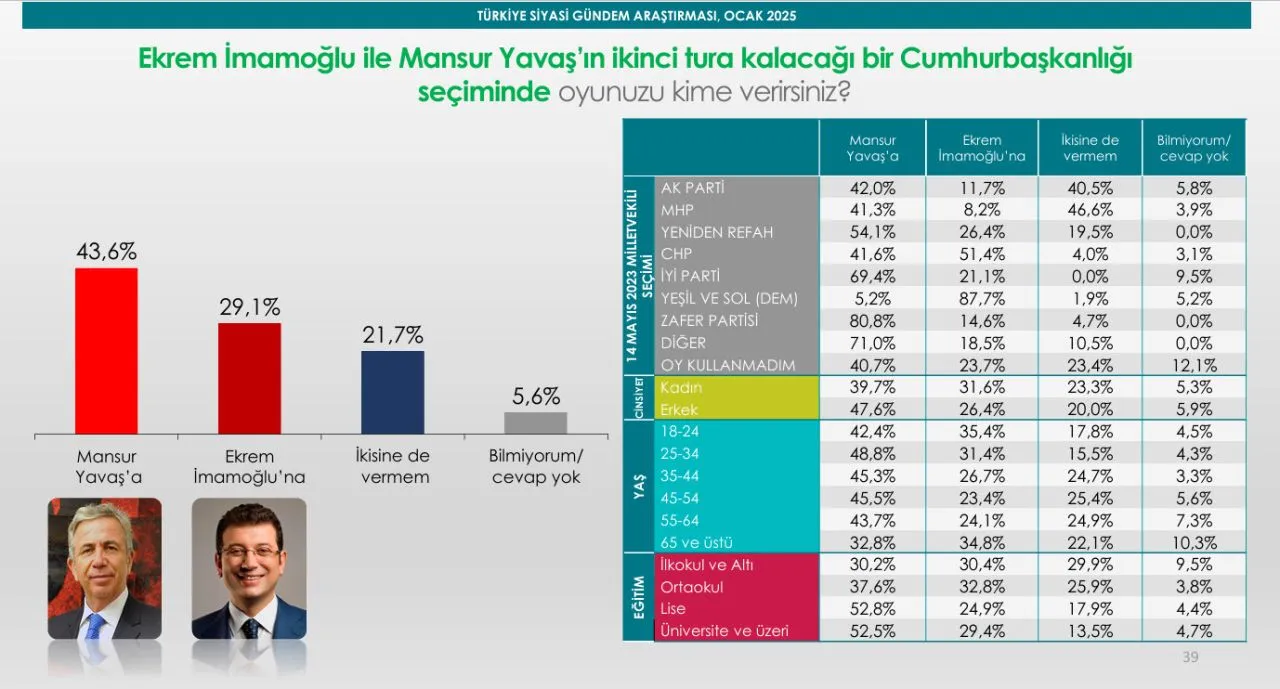 TÜRKİYE SİYASİ GÜNDEM ARAŞTIRMASI, OCAK 2025

Ekrem İmamoğlu ile Mansur Yavaş'ın ikinci tura kalacağı bir Cumhurbaşkanlığı seçiminde oyunuzu kime verirsiniz?

43,6%
29,1%
21,7%
5,6%

Mansur Yavaş'a
Ekrem İmamoğlu'na
İkisine de vermem
Bilmiyorum/ cevap yok

| | | Mansur Yavaş'a | Ekrem İmamoğlu'na | İkisine de vermem | Bilmiyorum/ cevap yok |
|---|---|---|---|---|---|
| 14 MAYIS 2023 MİLLETVEKİLİ SEÇİMİ | AK PARTİ | 42,0% | 11,7% | 40,5% | 5,8% |
| | MHP | 41,3% | 8,2% | 46,6% | 3,9% |
| | YENİDEN REFAH | 54,1% | 26,4% | 19,5% | 0,0% |
| | CHP | 41,6% | 51,4% | 4,0% | 3,1% |
| | İYİ PARTİ | 69,4% | 21,1% | 0,0% | 9,5% |
| | YEŞİL VE SOL (DEM) | 5,2% | 87,7% | 1,9% | 5,2% |
| | ZAFER PARTİSİ | 80,8% | 14,6% | 4,7% | 0,0% |
| | DİĞER | 71,0% | 18,5% | 10,5% | 0,0% |
| | OY KULLANMADIM | 40,7% | 23,7% | 23,4% | 12,1% |
| CİNSİYET | Kadın | 39,7% | 31,6% | 23,3% | 5,3% |
| | Erkek | 47,6% | 26,4% | 20,0% | 5,9% |
| YAŞ | 18-24 | 42,4% | 35,4% | 17,8% | 4,5% |
| | 25-34 | 48,8% | 31,4% | 15,5% | 4,3% |
| | 35-44 | 45,3% | 26,7% | 24,7% | 3,3% |
| | 45-54 | 45,5% | 23,4% | 25,4% | 5,6% |
| | 55-64 | 43,7% | 24,1% | 24,9% | 7,3% |
| | 65 ve üstü | 32,8% | 34,8% | 22,1% | 10,3% |
| EĞİTİM | İlkokul ve Altı | 30,2% | 30,4% | 29,9% | 9,5% |
| | Ortaokul | 37,6% | 32,8% | 25,9% | 3,8% |
| | Lise | 52,8% | 24,9% | 17,9% | 4,4% |
| | Üniversite ve üzeri | 52,5% | 29,4% | 13,5% | 4,7% |

39